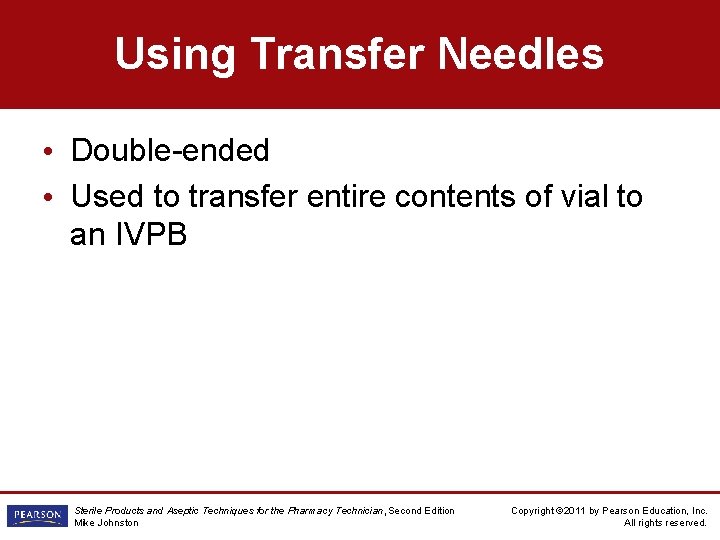 Using Transfer Needles

• Double-ended
• Used to transfer entire contents of vial to an IVPB

PEARSON

Sterile Products and Aseptic Techniques for the Pharmacy Technician, Second Edition
Mike Johnston

Copyright ©2011 by Pearson Education, Inc.
All rights reserved.